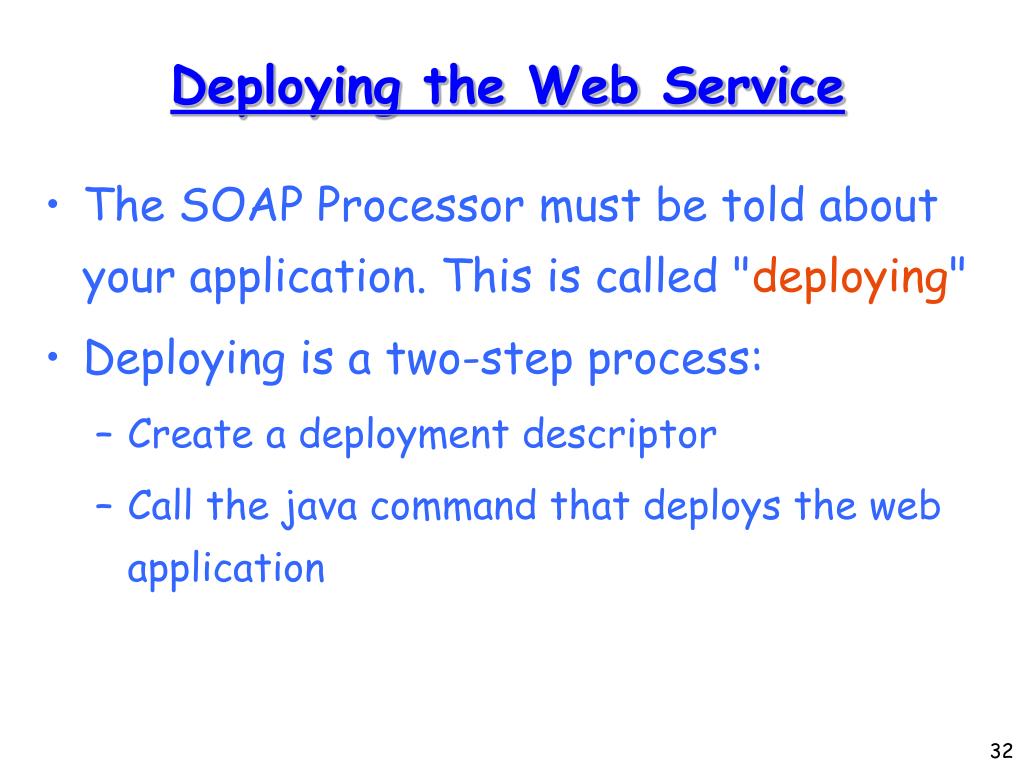 Deploying the Web Service

• The SOAP Processor must be told about your application. This is called "deploying"
• Deploying is a two-step process:
– Create a deployment descriptor
– Call the java command that deploys the web application

32